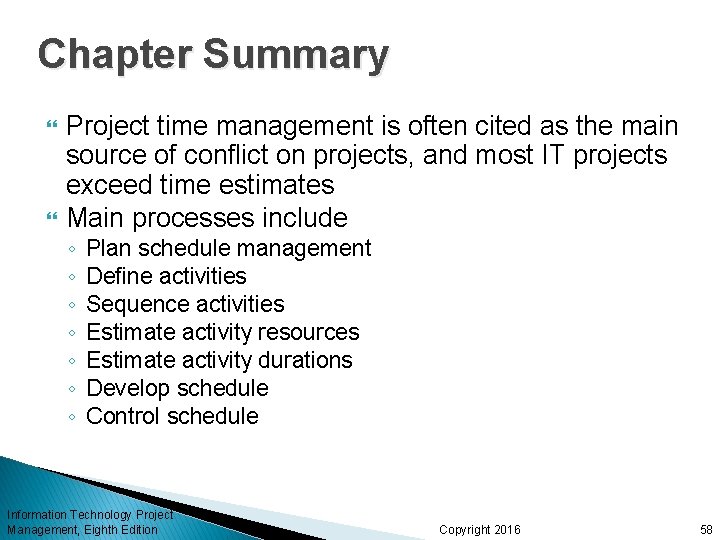 Chapter Summary

Project time management is often cited as the main source of conflict on projects, and most IT projects exceed time estimates

Main processes include

◦ Plan schedule management
◦ Define activities
◦ Sequence activities
◦ Estimate activity resources
◦ Estimate activity durations
◦ Develop schedule
◦ Control schedule

Information Technology Project Management, Eighth Edition

Copyright 2016

58